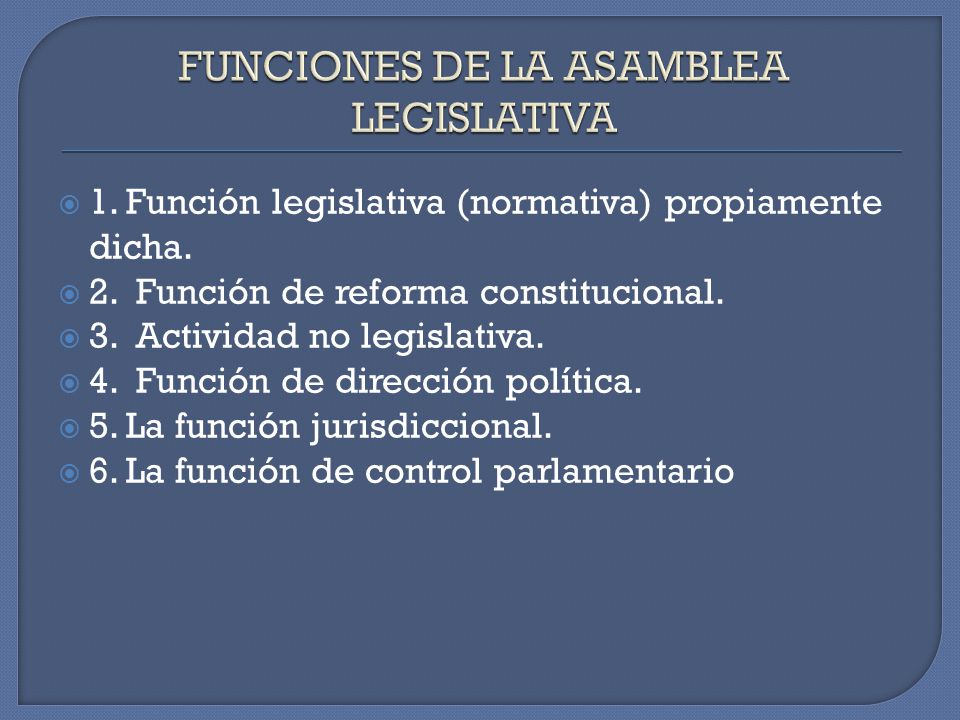 FUNCIONES DE LA ASAMBLEA LEGISLATIVA

1. Función legislativa (normativa) propiamente dicha.
2. Función de reforma constitucional.
3. Actividad no legislativa.
4. Función de dirección política.
5. La función jurisdiccional.
6. La función de control parlamentario